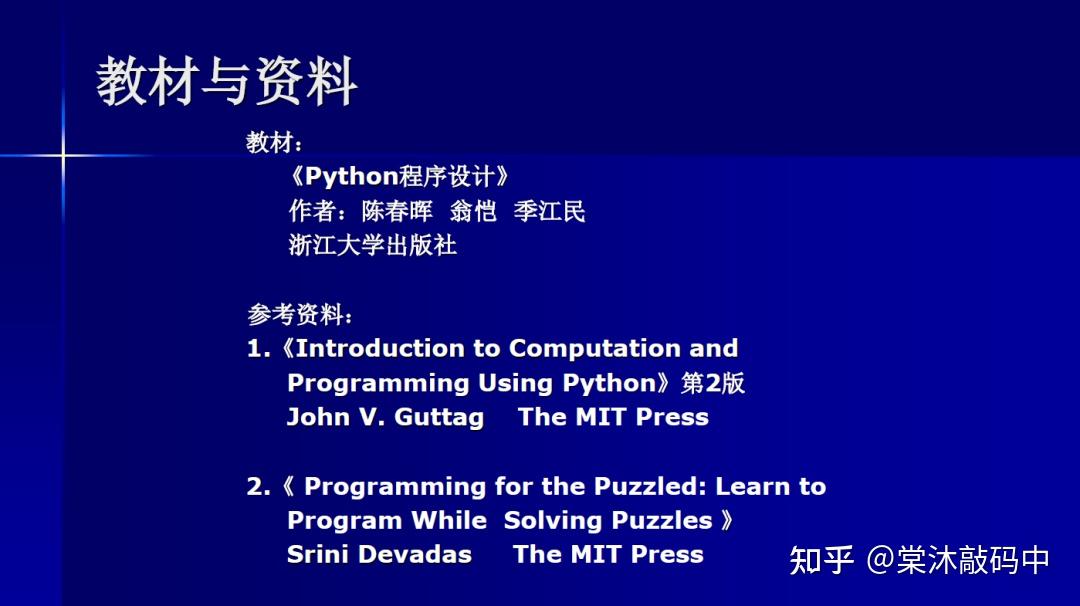 教材与资料

教材：
《Python程序设计》
作者：陈春晖 翁恺 季江民
浙江大学出版社

参考资料：
1.《Introduction to Computation and Programming Using Python》第2版
John V. Guttag The MIT Press

2.《 Programming for the Puzzled: Learn to Program While Solving Puzzles 》
Srini Devadas The MIT Press

知乎 @棠沐敲码中